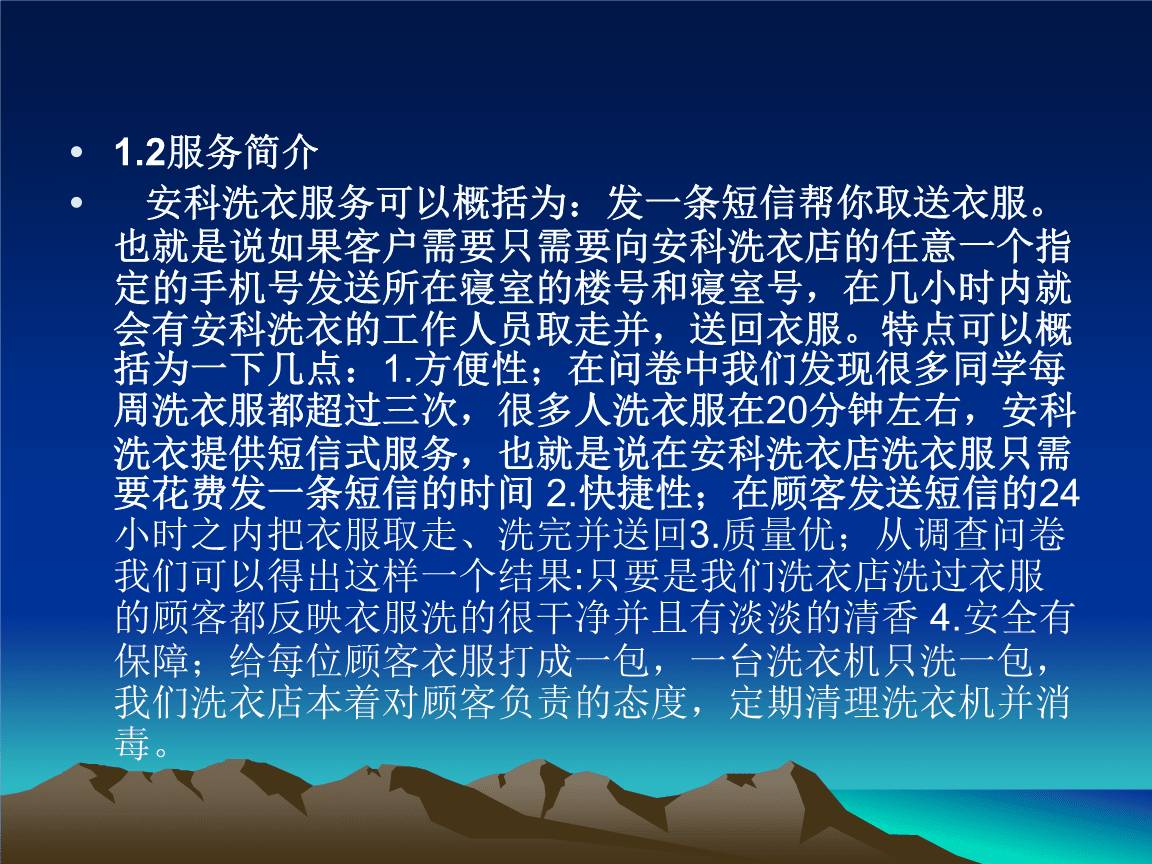 • 1.2服务简介

• 安科洗衣服务可以概括为：发一条短信帮你取送衣服。也就是说如果客户需要只需要向安科洗衣店的任意一个指定的手机号发送所在寝室的楼号和寝室号，在几小时内就会有安科洗衣的工作人员取走并，送回衣服。特点可以概括为一下几点：1.方便性；在问卷中我们发现很多同学每周洗衣服都超过三次，很多人洗衣服在20分钟左右，安科洗衣提供短信式服务，也就是说在安科洗衣店洗衣服只需要花费发一条短信的时间 2.快捷性；在顾客发送短信的24小时之内把衣服取走、洗完并送回3.质量优；从调查问卷我们可以得出这样一个结果:只要是我们洗衣店洗过衣服的顾客都反映衣服洗的很干净并且有淡淡的清香 4.安全有保障；给每位顾客衣服打成一包，一台洗衣机只洗一包，我们洗衣店本着对顾客负责的态度，定期清理洗衣机并消毒。